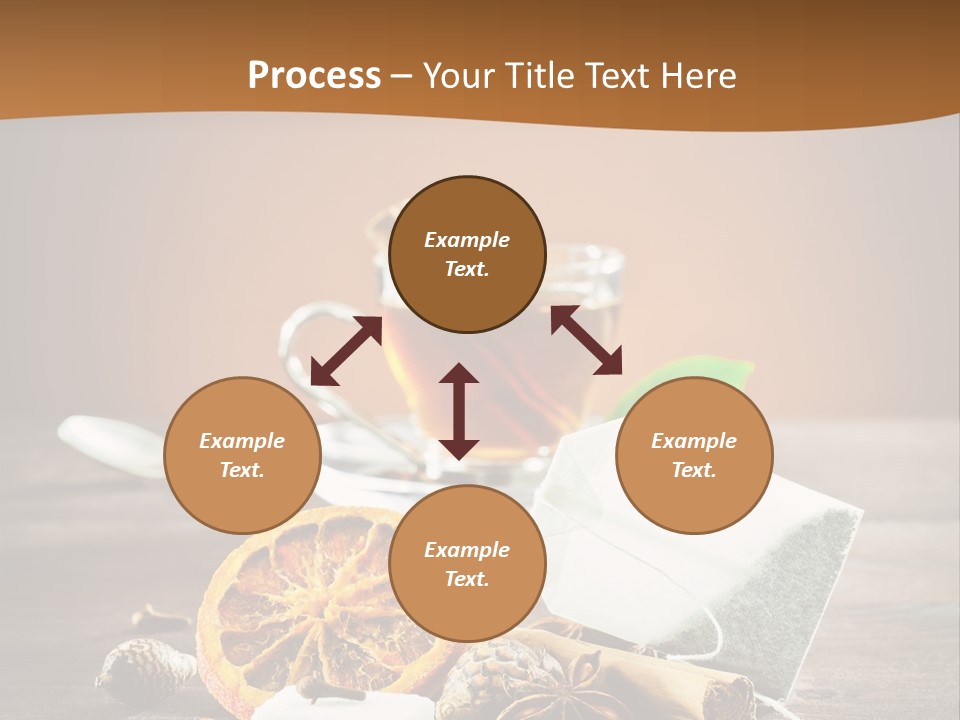 Process – Your Title Text Here

Example Text.

Example Text.

Example Text.

Example Text.